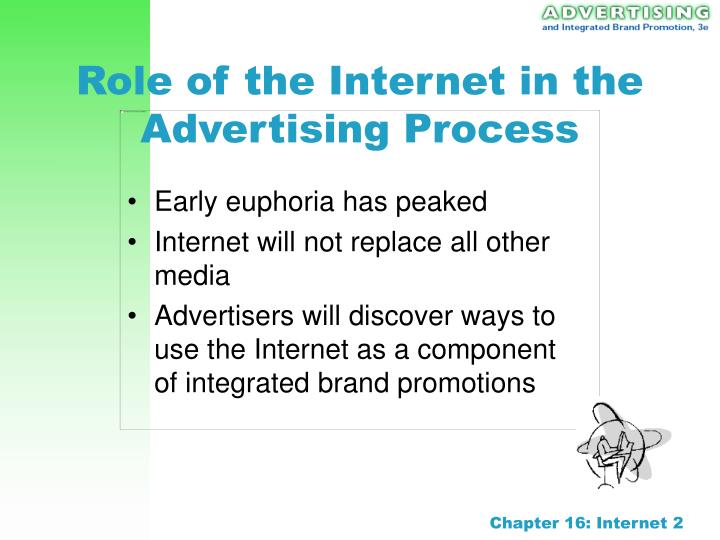 ADVERTISING
and Integrated Brand Promotion, 3e

Role of the Internet in the Advertising Process

• Early euphoria has peaked
• Internet will not replace all other media
• Advertisers will discover ways to use the Internet as a component of integrated brand promotions

Chapter 16: Internet 2